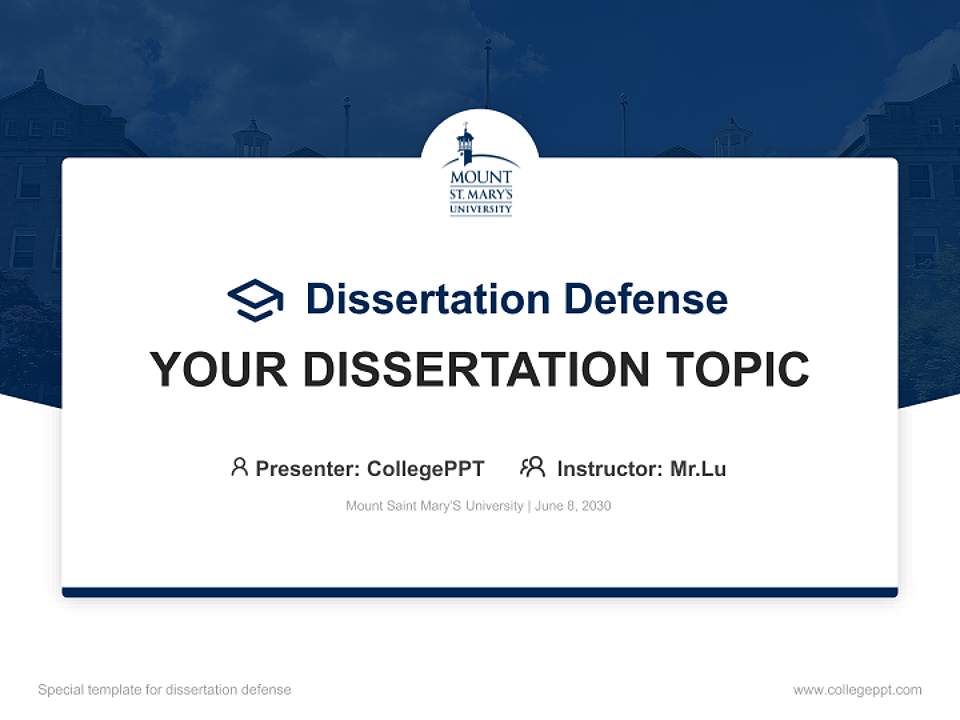 MOUNT
ST. MARY'S
UNIVERSITY

Dissertation Defense

YOUR DISSERTATION TOPIC

Presenter: CollegePPT Instructor: Mr.Lu

Mount Saint Mary'S University | June 8, 2030

Special template for dissertation defense

www.collegeppt.com